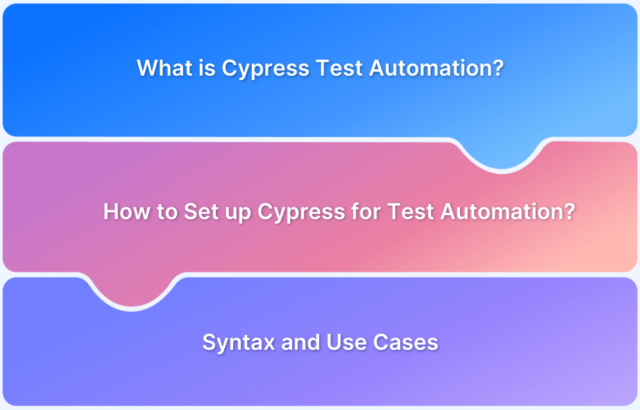 What is Cypress Test Automation?

How to Set up Cypress for Test Automation?

Syntax and Use Cases